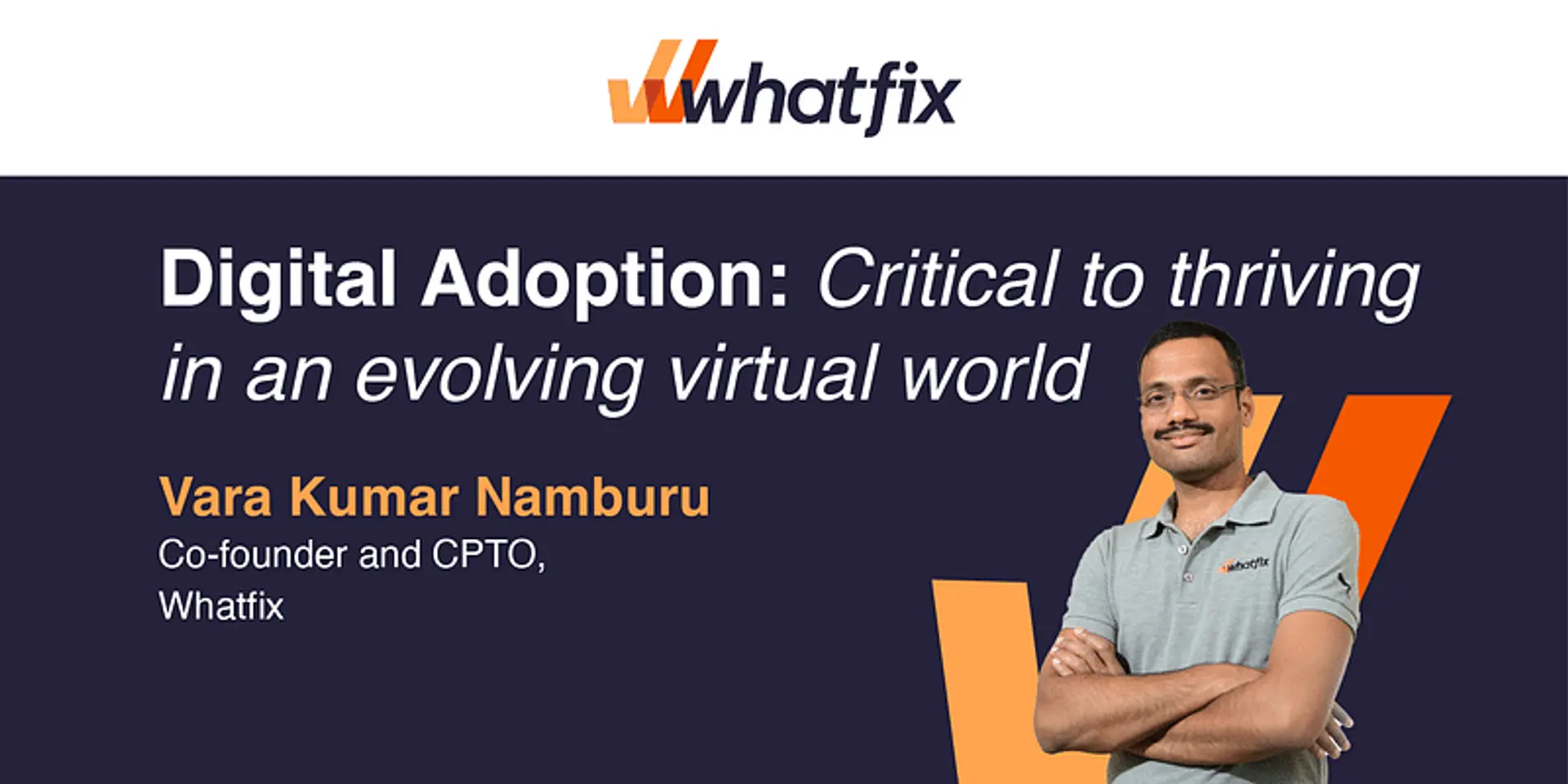 whatfix

Digital Adoption: Critical to thriving in an evolving virtual world

Vara Kumar Namburu
Co-founder and CPTO,
Whatfix

whatfix